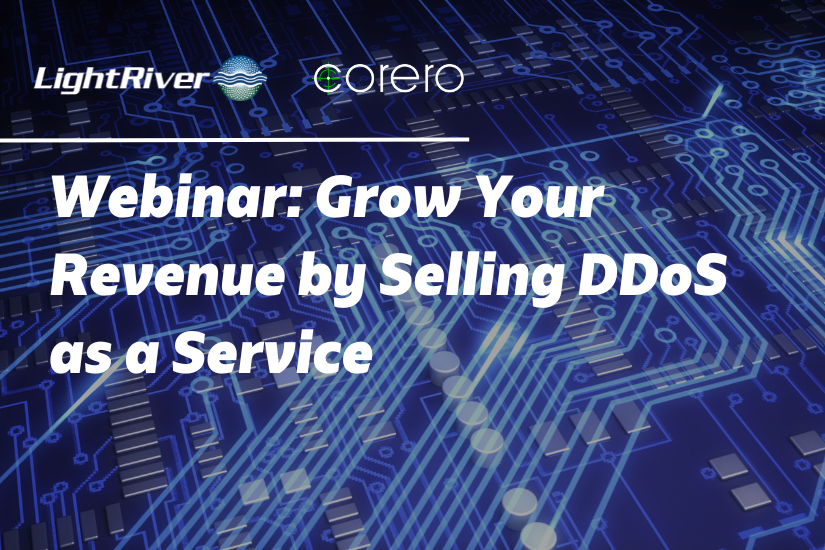 LightRiver

corero

Webinar: Grow Your Revenue by Selling DDoS as a Service